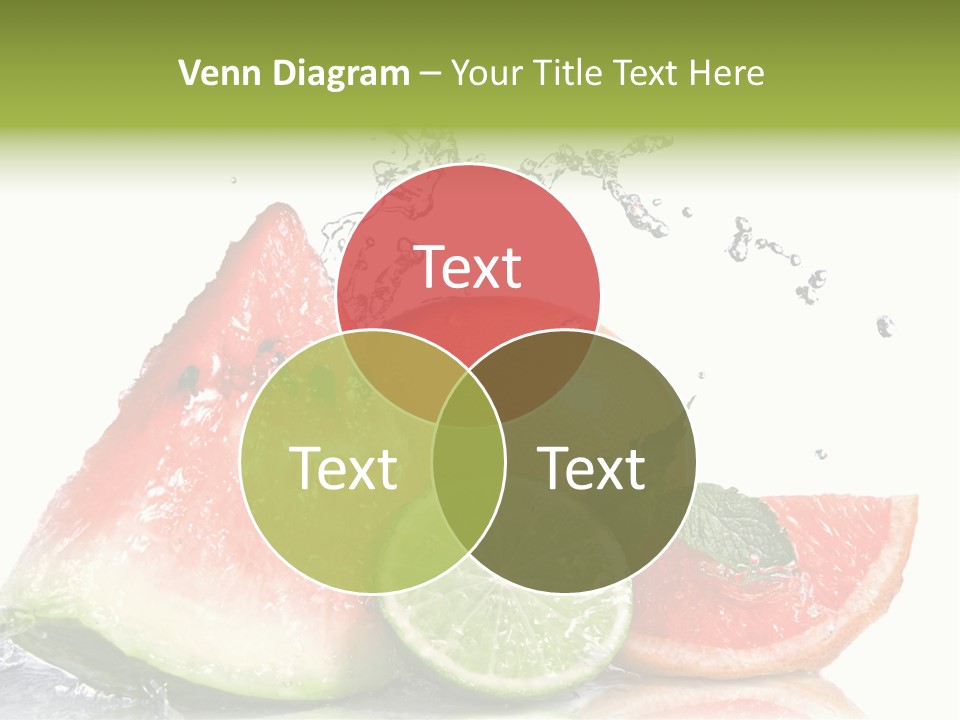 Venn Diagram – Your Title Text Here

Text

Text

Text